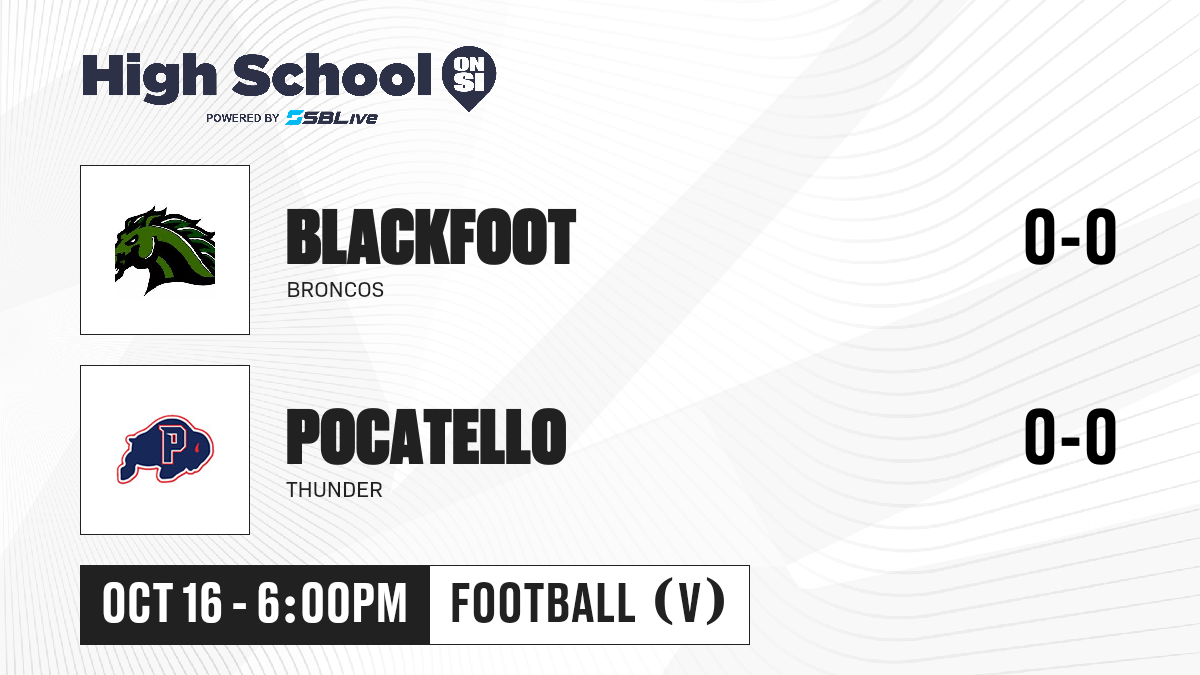 High School ON SI
POWERED BY SBLive

BLACKFOOT
BRONCOS
0-0

P

POCATELLO
THUNDER
0-0

OCT 16 - 6:00PM
FOOTBALL (V)